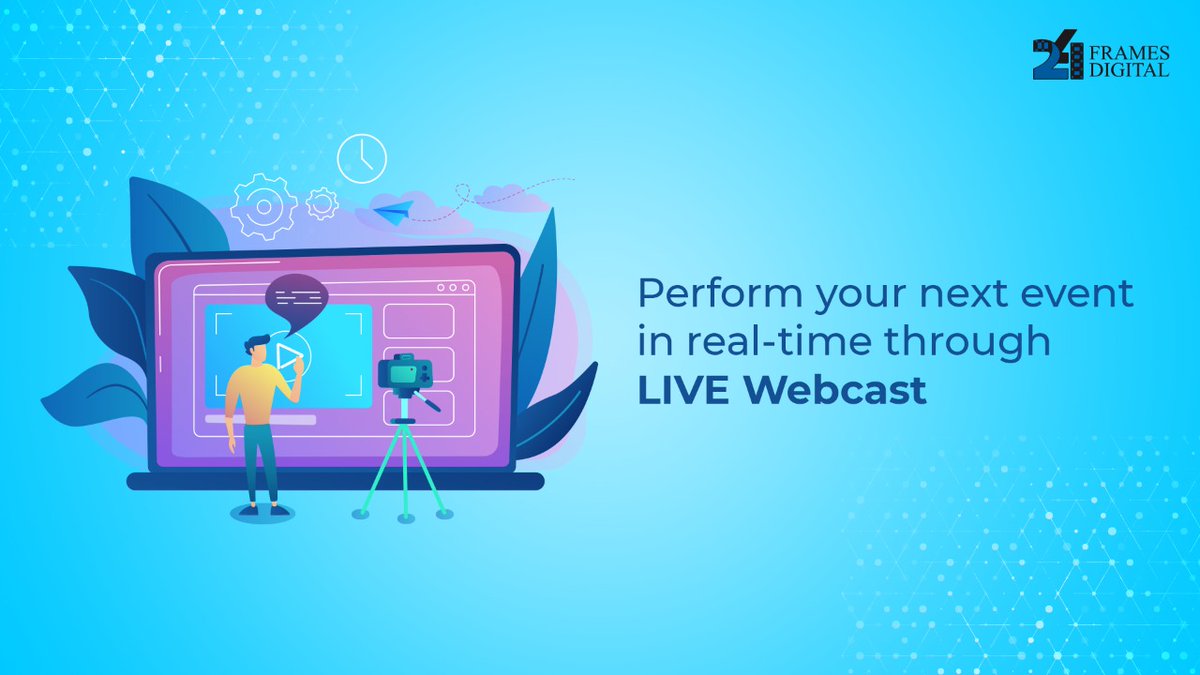 24 FRAMES DIGITAL

Perform your next event in real-time through LIVE Webcast